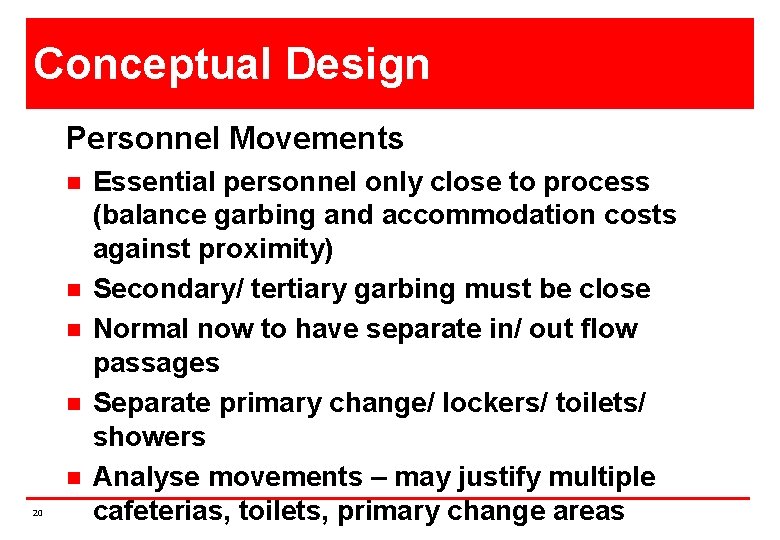 Conceptual Design

Personnel Movements

- Essential personnel only close to process (balance garbing and accommodation costs against proximity)
- Secondary/ tertiary garbing must be close
- Normal now to have separate in/ out flow passages
- Separate primary change/ lockers/ toilets/ showers
- Analyse movements – may justify multiple cafeterias, toilets, primary change areas

20